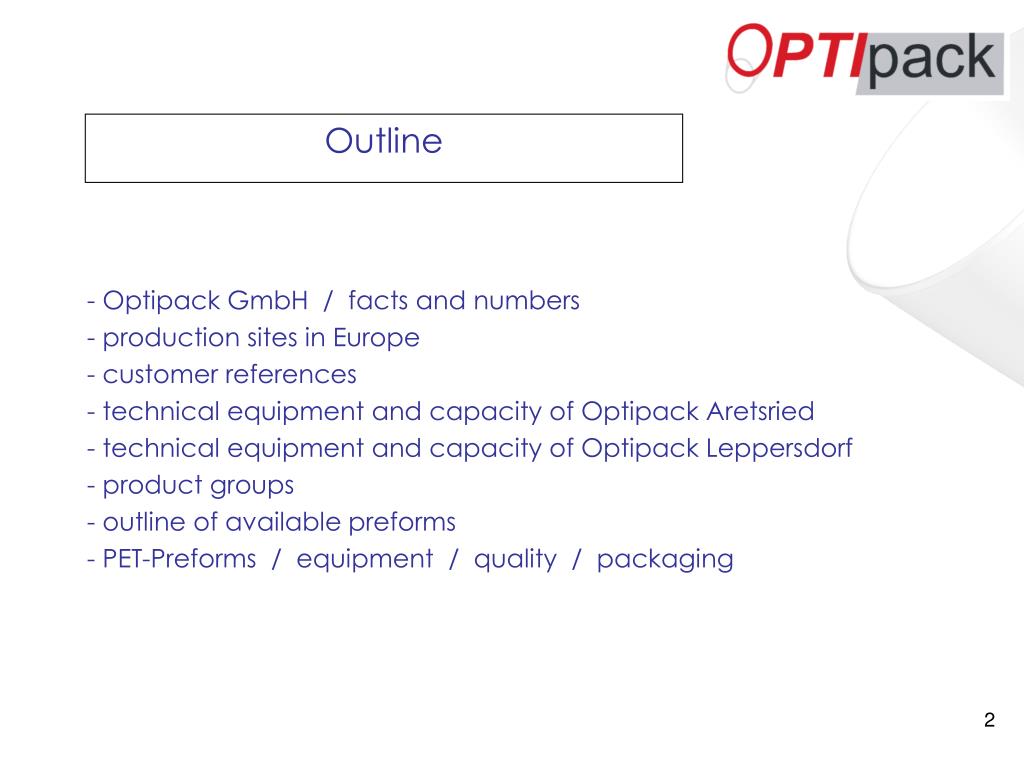 OPTIpack

Outline

- Optipack GmbH / facts and numbers
- production sites in Europe
- customer references
- technical equipment and capacity of Optipack Aretsried
- technical equipment and capacity of Optipack Leppersdorf
- product groups
- outline of available preforms
- PET-Preforms / equipment / quality / packaging

2